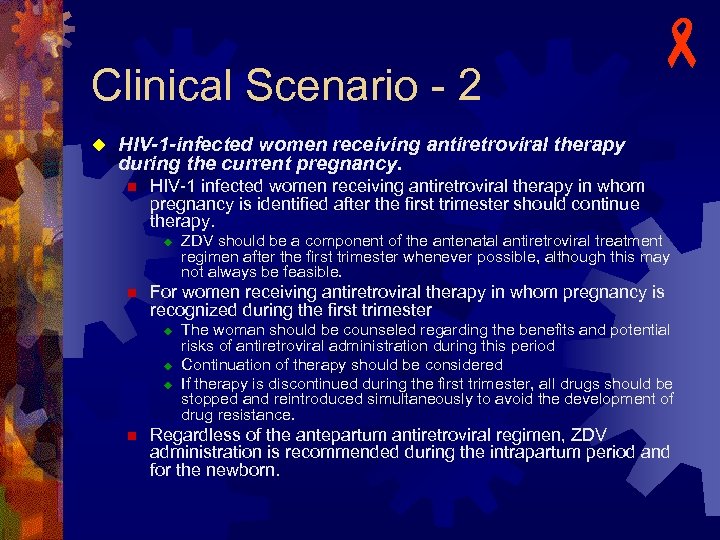 Clinical Scenario - 2

HIV-1-infected women receiving antiretroviral therapy during the current pregnancy.

HIV-1 infected women receiving antiretroviral therapy in whom pregnancy is identified after the first trimester should continue therapy.

ZDV should be a component of the antenatal antiretroviral treatment regimen after the first trimester whenever possible, although this may not always be feasible.

For women receiving antiretroviral therapy in whom pregnancy is recognized during the first trimester

The woman should be counseled regarding the benefits and potential risks of antiretroviral administration during this period

Continuation of therapy should be considered

If therapy is discontinued during the first trimester, all drugs should be stopped and reintroduced simultaneously to avoid the development of drug resistance.

Regardless of the antepartum antiretroviral regimen, ZDV administration is recommended during the intrapartum period and for the newborn.